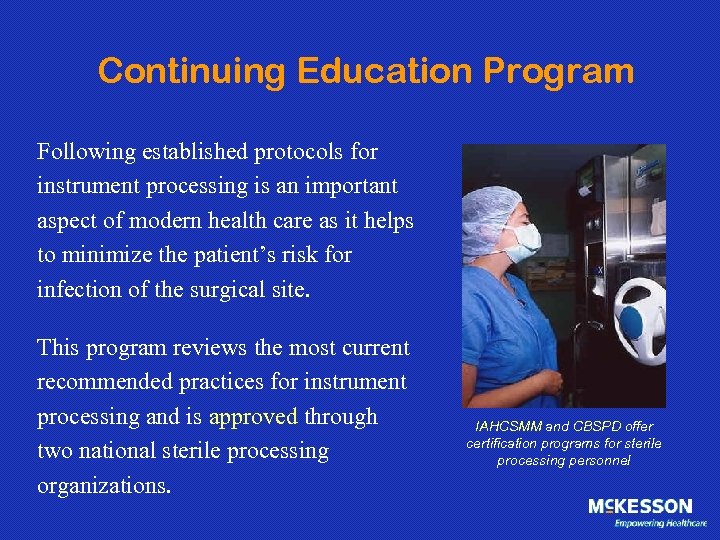 Continuing Education Program

Following established protocols for instrument processing is an important aspect of modern health care as it helps to minimize the patient's risk for infection of the surgical site.

This program reviews the most current recommended practices for instrument processing and is approved through two national sterile processing organizations.

IAHCSMM and CBSPD offer certification programs for sterile processing personnel

McKESSON
Empowering Healthcare